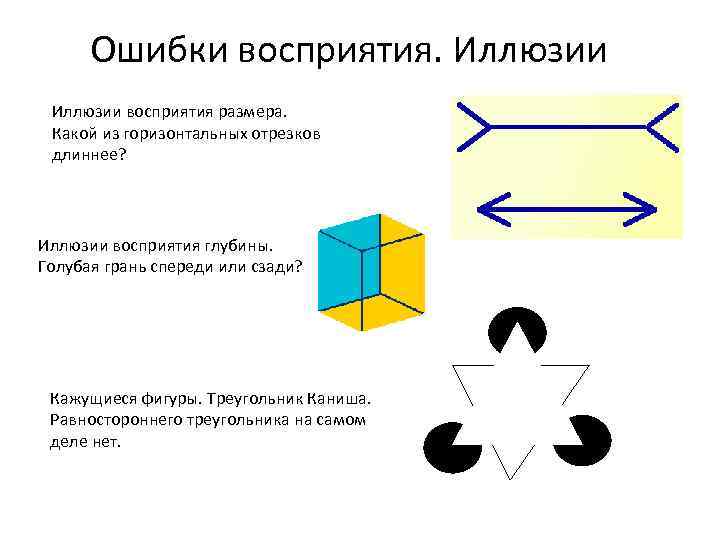 Ошибки восприятия. Иллюзии

Иллюзии восприятия размера. Какой из горизонтальных отрезков длиннее?

Иллюзии восприятия глубины. Голубая грань спереди или сзади?

Кажущиеся фигуры. Треугольник Каниша. Равностороннего треугольника на самом деле нет.